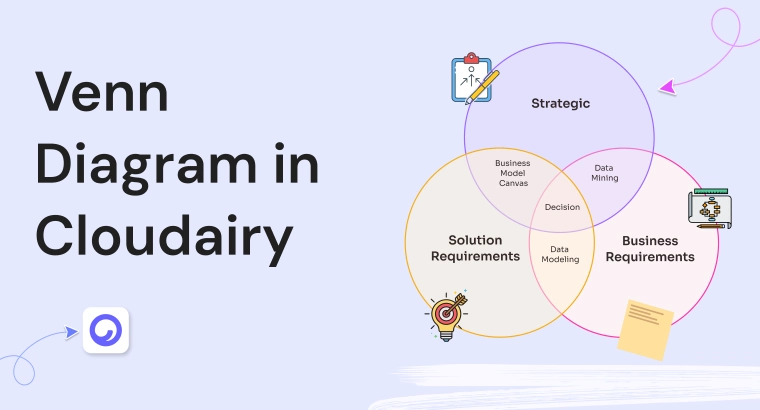 Venn Diagram in Cloudairy

Strategic

Business Model Canvas

Data Mining

Decision

Solution Requirements

Data Modeling

Business Requirements